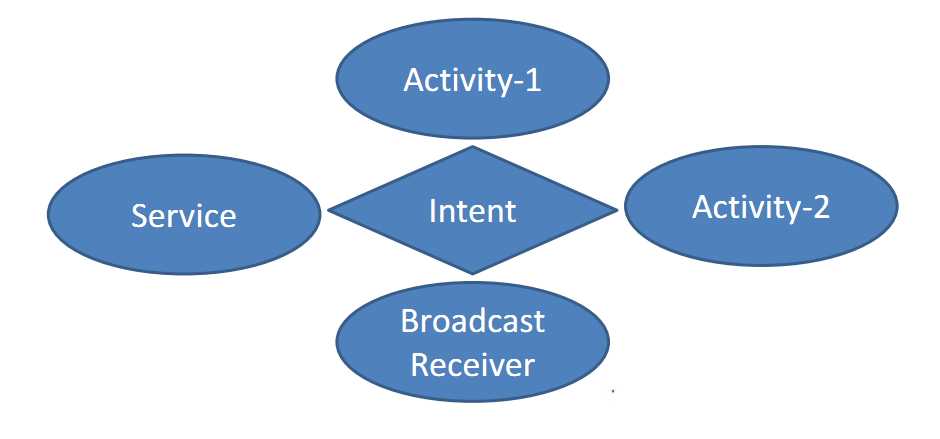 Activity-1

Service

Intent

Activity-2

Broadcast Receiver